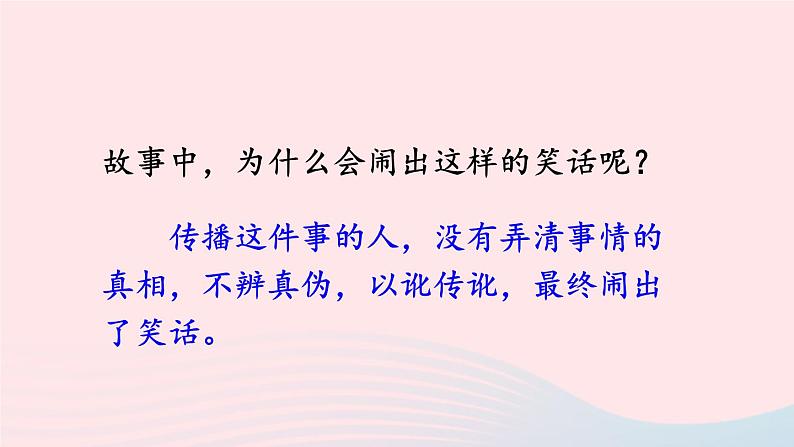 故事中，为什么会闹出这样的笑话呢？

传播这件事的人，没有弄清事情的真相，不辨真伪，以讹传讹，最终闹出了笑话。